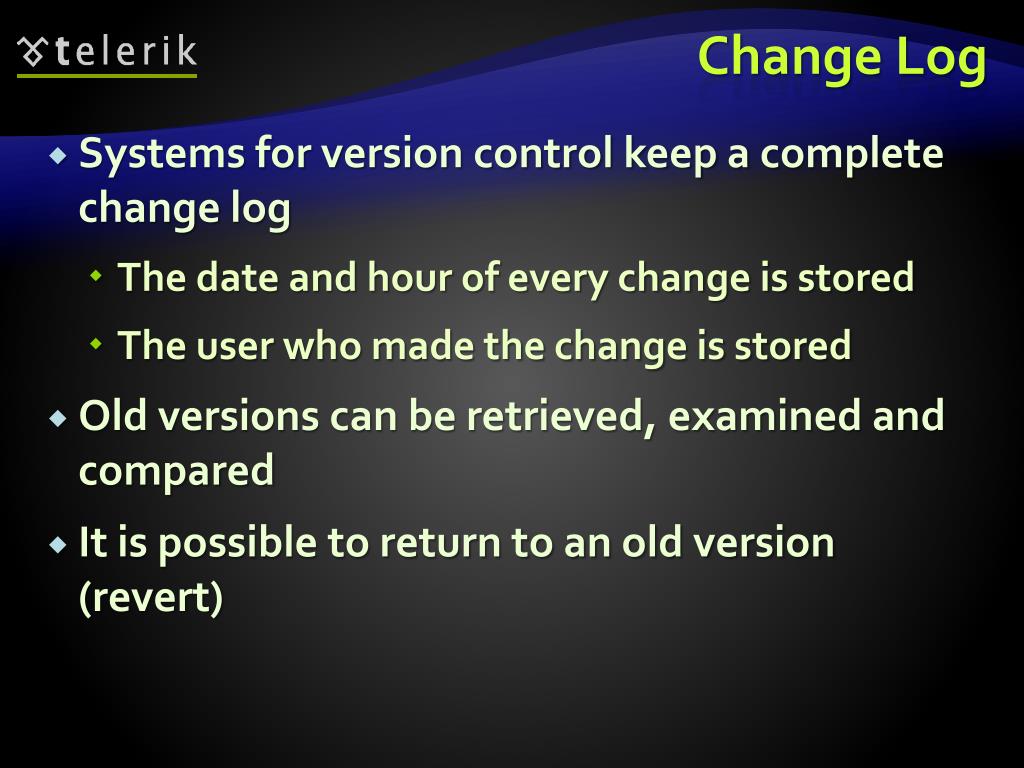 telerik

Change Log

Systems for version control keep a complete change log

The date and hour of every change is stored

The user who made the change is stored

Old versions can be retrieved, examined and compared

It is possible to return to an old version (revert)